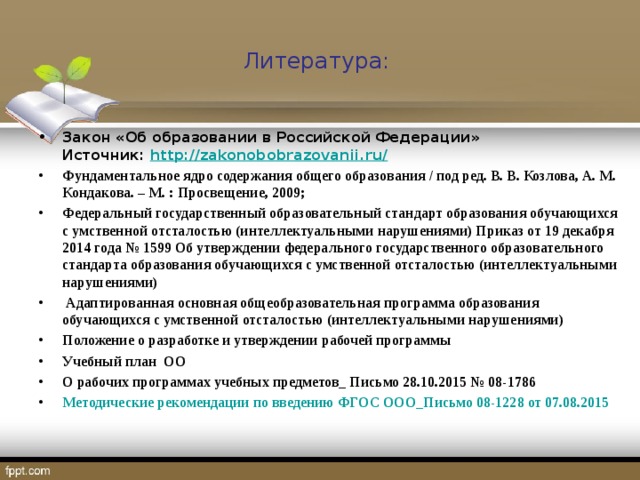 Литература:

• Закон «Об образовании в Российской Федерации» Источник: http://zakonobobrazovanii.ru/
• Фундаментальное ядро содержания общего образования / под ред. В. В. Козлова, А. М. Кондакова. – М. : Просвещение, 2009;
• Федеральный государственный образовательный стандарт образования обучающихся с умственной отсталостью (интеллектуальными нарушениями) Приказ от 19 декабря 2014 года № 1599 Об утверждении федерального государственного образовательного стандарта образования обучающихся с умственной отсталостью (интеллектуальными нарушениями)
• Адаптированная основная общеобразовательная программа образования обучающихся с умственной отсталостью (интеллектуальными нарушениями)
• Положение о разработке и утверждении рабочей программы
• Учебный план ОО
• О рабочих программах учебных предметов_ Письмо 28.10.2015 № 08-1786
• Методические рекомендации по введению ФГОС ООО_Письмо 08-1228 от 07.08.2015

fppt.com